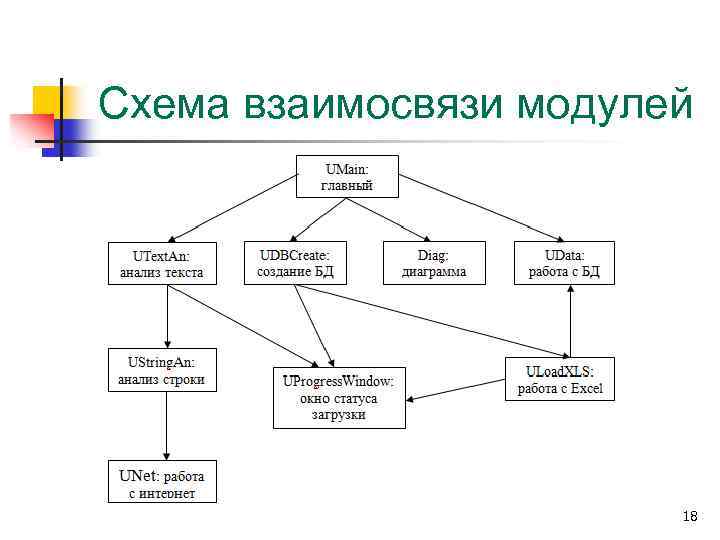 Схема взаимосвязи модулей

UMain: главный

UTextAn: анализ текста

UDBCreate: создание БД

Diag: диаграмма

UData: работа с БД

UStringAn: анализ строки

UProgressWindow: окно статуса загрузки

ULoadXLS: работа с Excel

UNet: работа с интернет

18